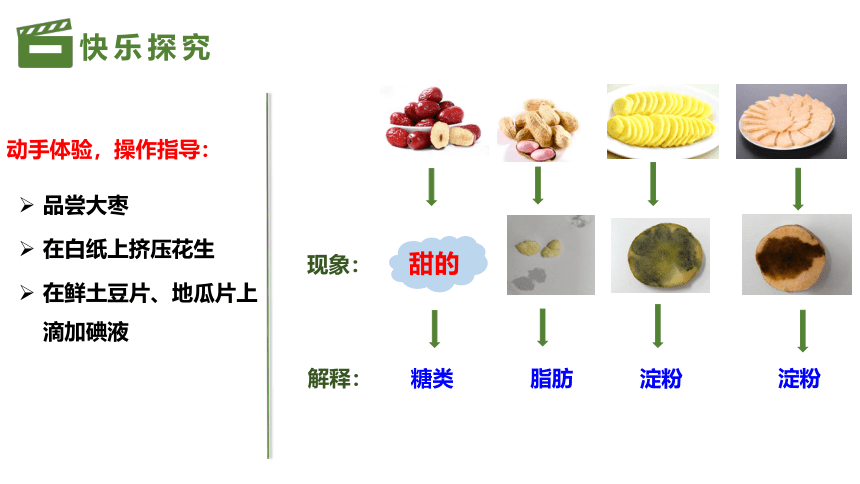 快乐探究

动手体验，操作指导：

➢ 品尝大枣

➢ 在白纸上挤压花生

➢ 在鲜土豆片、地瓜片上滴加碘液

现象：

甜的

解释：

糖类

脂肪

淀粉

淀粉